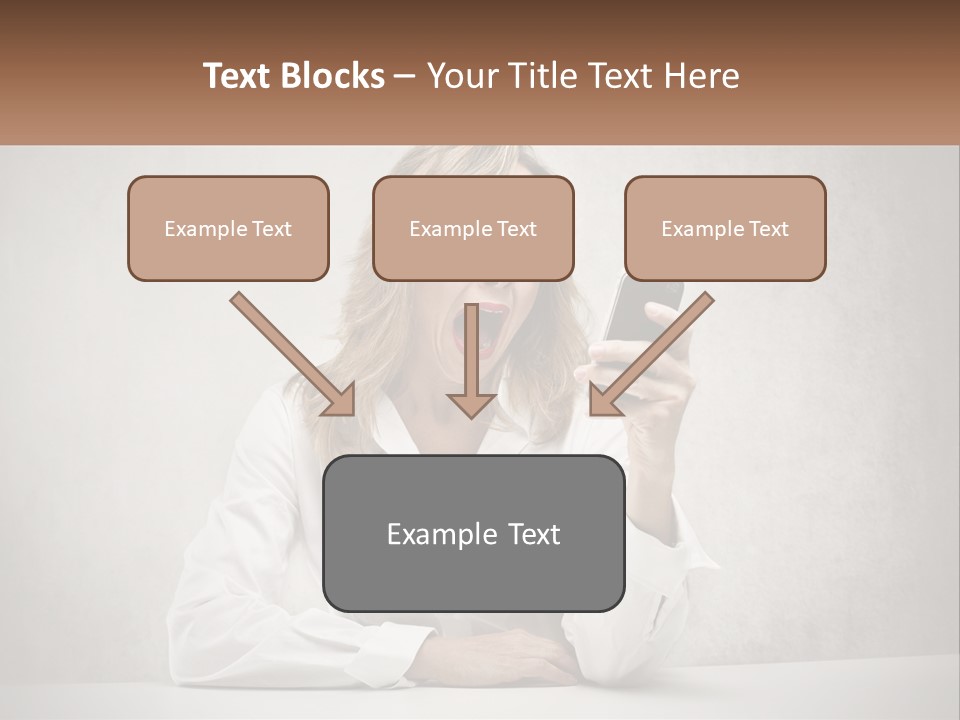 Text Blocks – Your Title Text Here

Example Text

Example Text

Example Text

Example Text